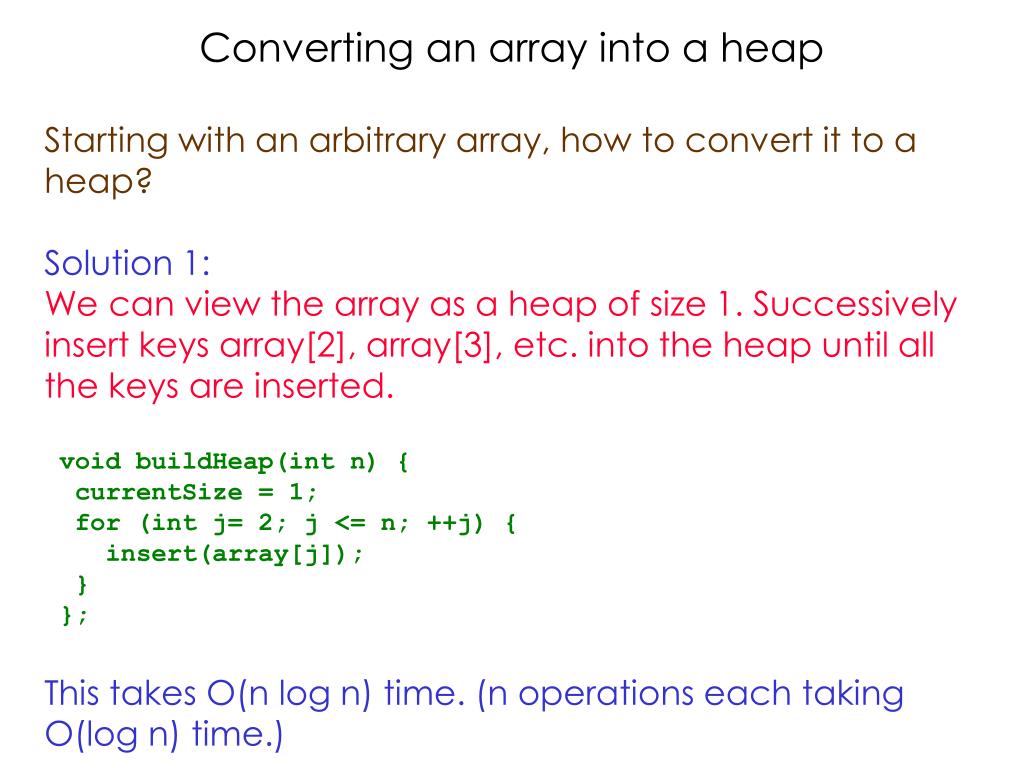 Converting an array into a heap

Starting with an arbitrary array, how to convert it to a heap?

Solution 1:
We can view the array as a heap of size 1. Successively insert keys array[2], array[3], etc. into the heap until all the keys are inserted.

void buildHeap(int n) {
 currentSize = 1;
 for (int j= 2; j <= n; ++j) {
   insert(array[j]);
 }
};

This takes O(n log n) time. (n operations each taking O(log n) time.)